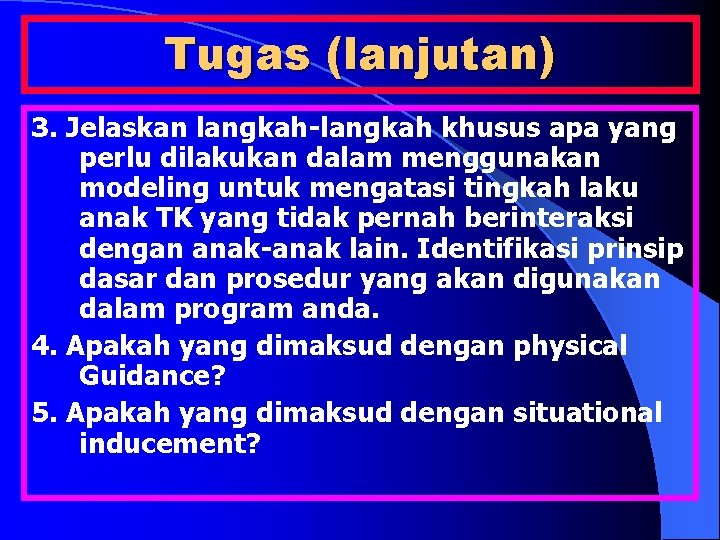 Tugas (lanjutan)

3. Jelaskan langkah-langkah khusus apa yang perlu dilakukan dalam menggunakan modeling untuk mengatasi tingkah laku anak TK yang tidak pernah berinteraksi dengan anak-anak lain. Identifikasi prinsip dasar dan prosedur yang akan digunakan dalam program anda.

4. Apakah yang dimaksud dengan physical Guidance?

5. Apakah yang dimaksud dengan situational inducement?